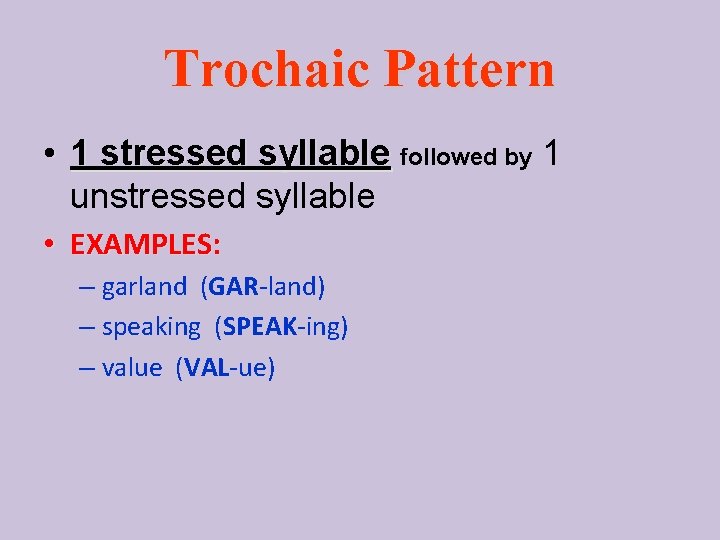 Trochaic Pattern

• 1 stressed syllable followed by 1 unstressed syllable

• EXAMPLES:

– garland (GAR-land)

– speaking (SPEAK-ing)

– value (VAL-ue)